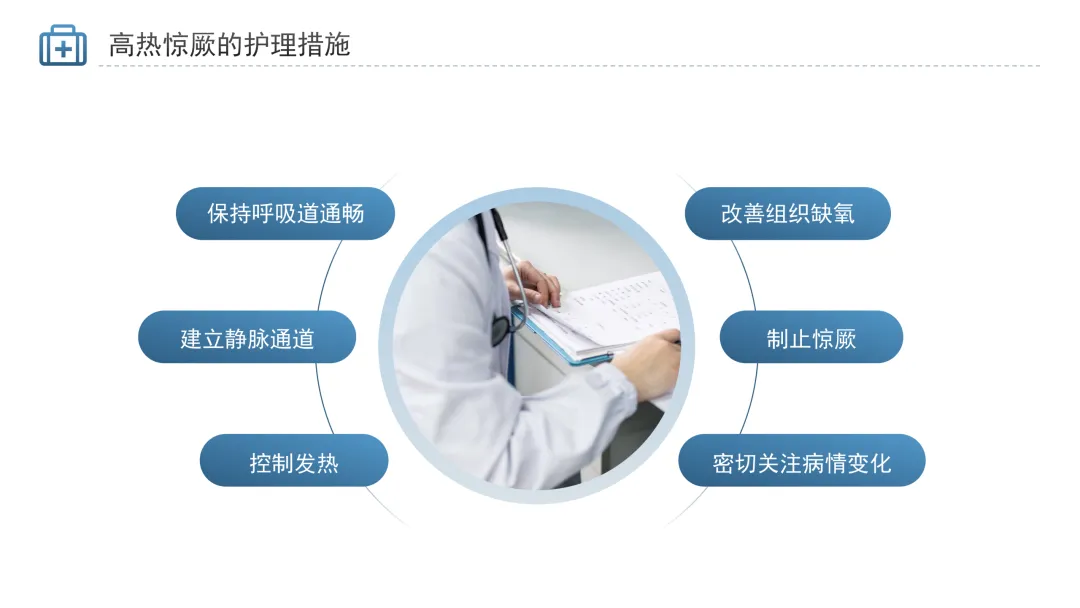 高热惊厥的护理措施

保持呼吸道通畅

建立静脉通道

控制发热

改善组织缺氧

制止惊厥

密切关注病情变化